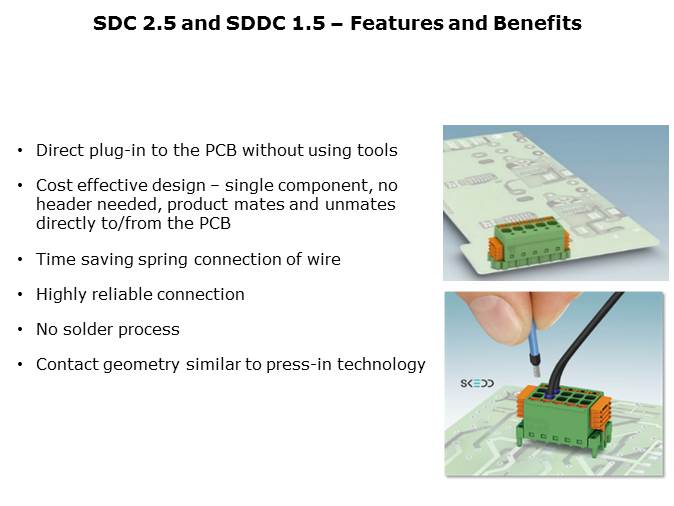 SDC 2.5 and SDDC 1.5 – Features and Benefits

• Direct plug-in to the PCB without using tools

• Cost effective design – single component, no header needed, product mates and unmates directly to/from the PCB

• Time saving spring connection of wire

• Highly reliable connection

• No solder process

• Contact geometry similar to press-in technology

SKEDD